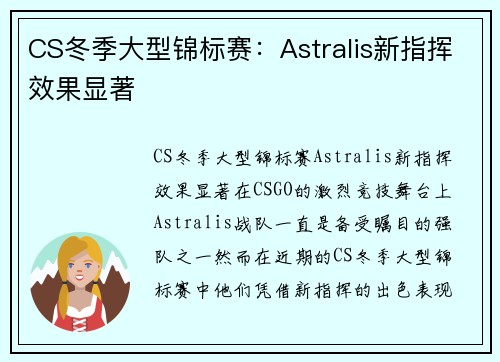 CS冬季大型锦标赛：Astralis新指挥效果显著

CS冬季大型锦标赛Astralis新指挥效果显著在CSGO的激烈竞技舞台上Astralis战队一直是备受瞩目的强队之一然而在近期的CS冬季大型锦标赛中他们凭借新指挥的出色表现